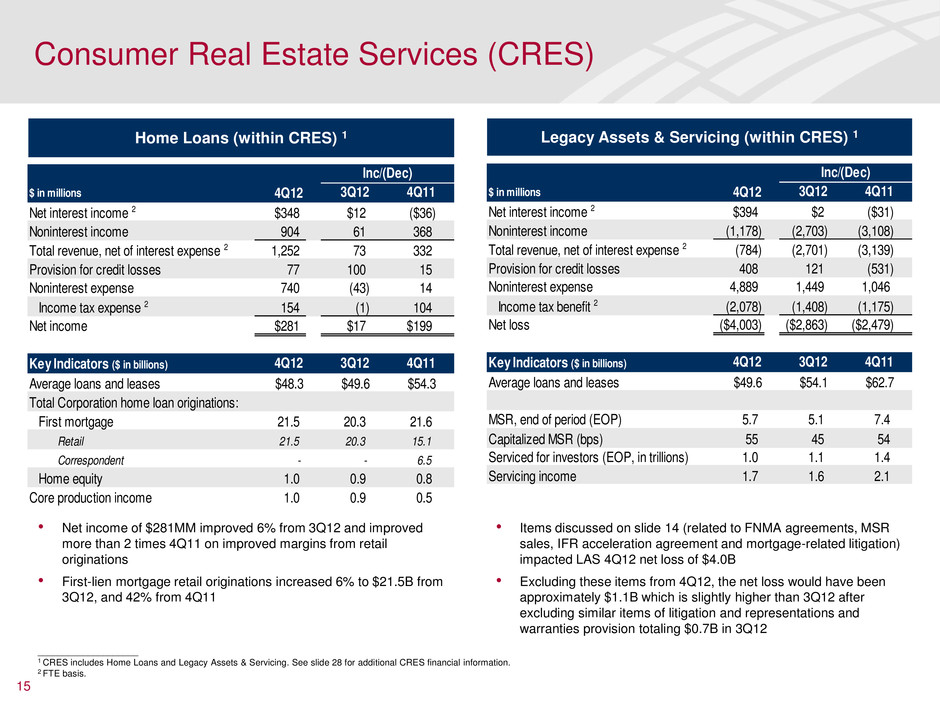 Consumer Real Estate Services (CRES)

Home Loans (within CRES) $^1$

| $ in millions | 4Q12 | Inc/(Dec) 3Q12 | Inc/(Dec) 4Q11 |
|---|---|---|---|
| Net interest income $^2$ | $348 | $12 | ($36) |
| Noninterest income | 904 | 61 | 368 |
| Total revenue, net of interest expense $^2$ | 1,252 | 73 | 332 |
| Provision for credit losses | 77 | 100 | 15 |
| Noninterest expense | 740 | (43) | 14 |
| Income tax expense $^2$ | 154 | (1) | 104 |
| Net income | $281 | $17 | $199 |

| Key Indicators ($ in billions) | 4Q12 | 3Q12 | 4Q11 |
|---|---|---|---|
| Average loans and leases | $48.3 | $49.6 | $54.3 |
| Total Corporation home loan originations: | | | |
| First mortgage | 21.5 | 20.3 | 21.6 |
| Retail | 21.5 | 20.3 | 15.1 |
| Correspondent | - | - | 6.5 |
| Home equity | 1.0 | 0.9 | 0.8 |
| Core production income | 1.0 | 0.9 | 0.5 |

• Net income of $281MM improved 6% from 3Q12 and improved more than 2 times 4Q11 on improved margins from retail originations

• First-lien mortgage retail originations increased 6% to $21.5B from 3Q12, and 42% from 4Q11

Legacy Assets & Servicing (within CRES) $^1$

| $ in millions | 4Q12 | Inc/(Dec) 3Q12 | Inc/(Dec) 4Q11 |
|---|---|---|---|
| Net interest income $^2$ | $394 | $2 | ($31) |
| Noninterest income | (1,178) | (2,703) | (3,108) |
| Total revenue, net of interest expense $^2$ | (784) | (2,701) | (3,139) |
| Provision for credit losses | 408 | 121 | (531) |
| Noninterest expense | 4,889 | 1,449 | 1,046 |
| Income tax benefit $^2$ | (2,078) | (1,408) | (1,175) |
| Net loss | ($4,003) | ($2,863) | ($2,479) |

| Key Indicators ($ in billions) | 4Q12 | 3Q12 | 4Q11 |
|---|---|---|---|
| Average loans and leases | $49.6 | $54.1 | $62.7 |
| MSR, end of period (EOP) | 5.7 | 5.1 | 7.4 |
| Capitalized MSR (bps) | 55 | 45 | 54 |
| Serviced for investors (EOP, in trillions) | 1.0 | 1.1 | 1.4 |
| Servicing income | 1.7 | 1.6 | 2.1 |

• Items discussed on slide 14 (related to FNMA agreements, MSR sales, IFR acceleration agreement and mortgage-related litigation) impacted LAS 4Q12 net loss of $4.0B

• Excluding these items from 4Q12, the net loss would have been approximately $1.1B which is slightly higher than 3Q12 after excluding similar items of litigation and representations and warranties provision totaling $0.7B in 3Q12

$^1$ CRES includes Home Loans and Legacy Assets & Servicing. See slide 28 for additional CRES financial information.
$^2$ FTE basis.

15